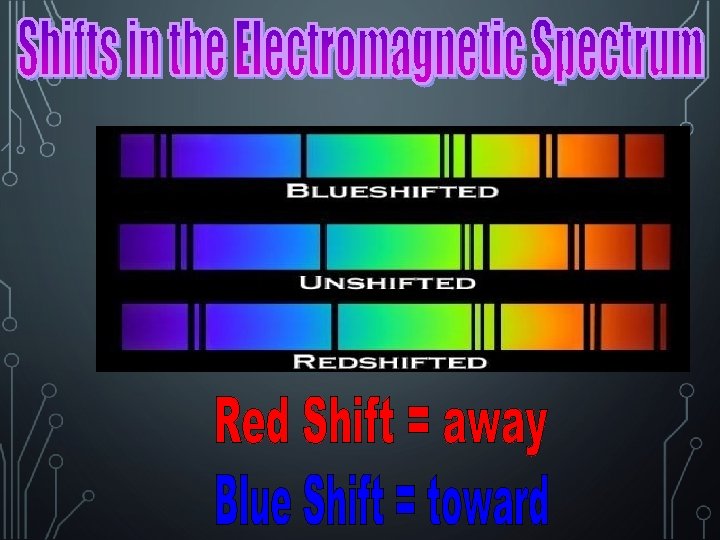 Shifts in the Electromagnetic Spectrum

BLUESHIFTED

UNSHIFTED

REDSHIFTED

Red Shift = away

Blue Shift = toward